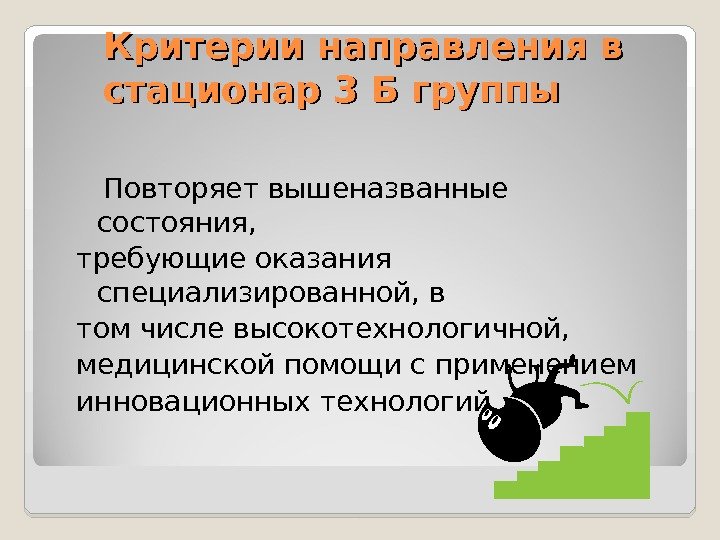 Критерии направления в стационар 3 Б группы

Повторяет вышеназванные состояния,
требующие оказания специализированной, в
том числе высокотехнологичной,
медицинской помощи с применением
инновационных технологий